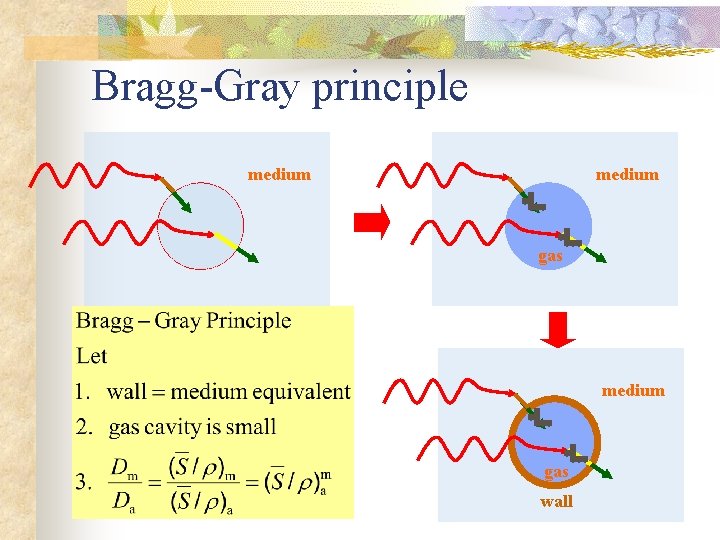 Bragg-Gray principle

medium

medium

gas

Bragg – Gray Principle

Let

1. wall = medium equivalent

2. gas cavity is small

3. $\frac{D_m}{D_a} = \frac{(\bar{S}/\rho)_m}{(\bar{S}/\rho)_a} = (\bar{S}/\rho)_a^m$

medium

gas

wall